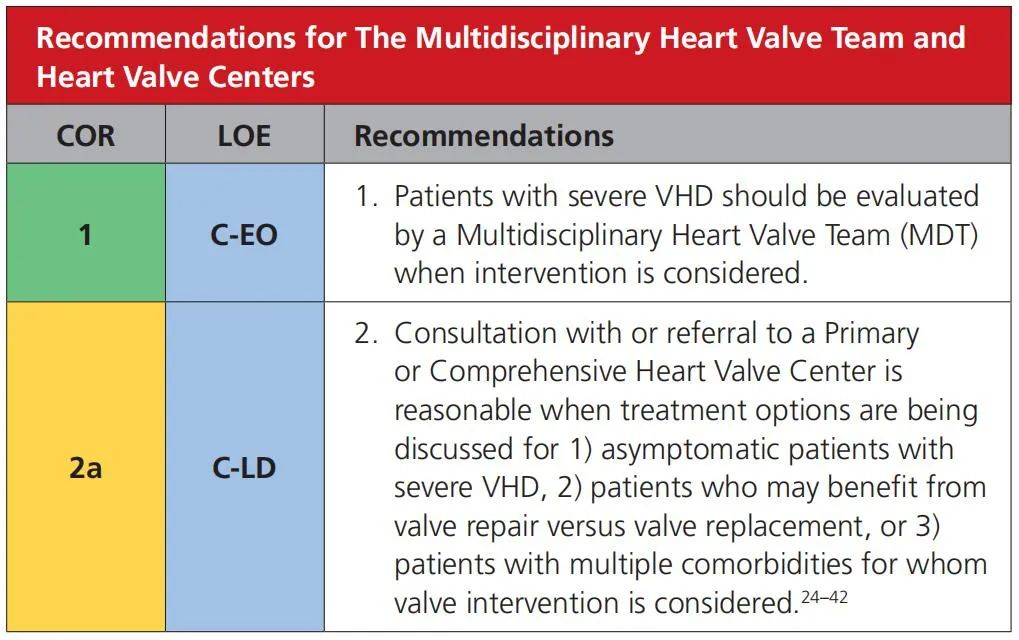 Recommendations for The Multidisciplinary Heart Valve Team and Heart Valve Centers

| COR | LOE | Recommendations |
|---|---|---|
| 1 | C-EO | 1. Patients with severe VHD should be evaluated by a Multidisciplinary Heart Valve Team (MDT) when intervention is considered. |
| 2a | C-LD | 2. Consultation with or referral to a Primary or Comprehensive Heart Valve Center is reasonable when treatment options are being discussed for 1) asymptomatic patients with severe VHD, 2) patients who may benefit from valve repair versus valve replacement, or 3) patients with multiple comorbidities for whom valve intervention is considered.$^{24-42}$ |